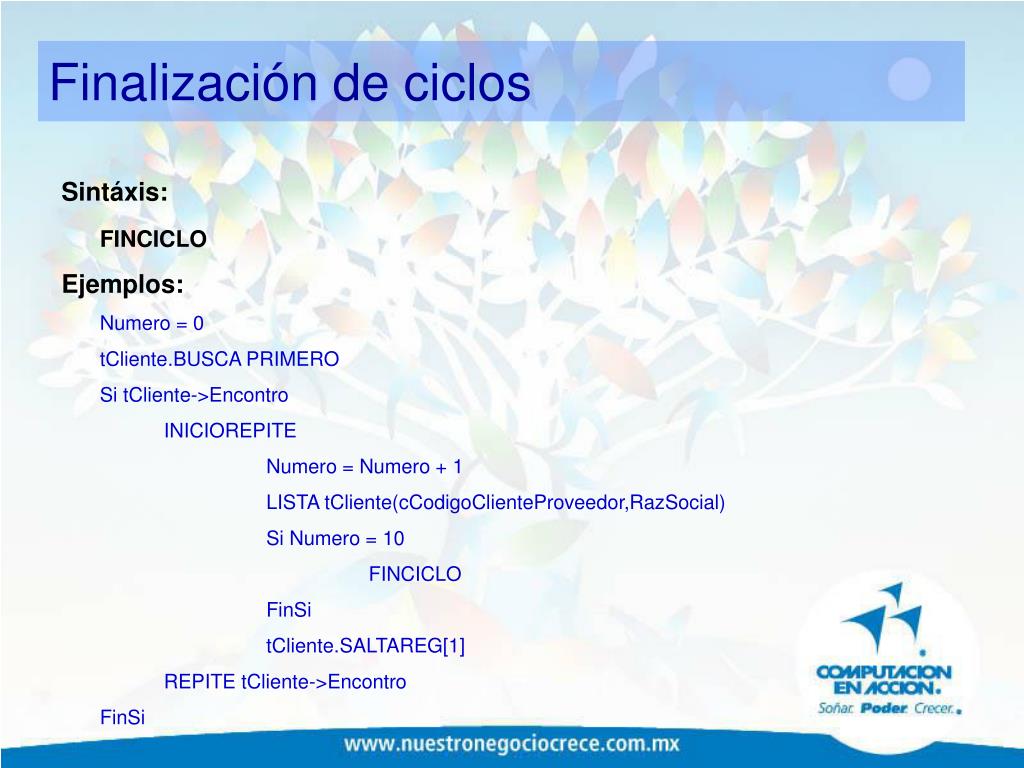 Finalización de ciclos

Sintáxis:

FINCICLO

Ejemplos:

Numero = 0

tCliente.BUSCA PRIMERO

Si tCliente->Encontro

INICIOREPITE

Numero = Numero + 1

LISTA tCliente(cCodigoClienteProveedor,RazSocial)

Si Numero = 10

FINCICLO

FinSi

tCliente.SALTAREG[1]

REPITE tCliente->Encontro

FinSi

COMPUTACION EN ACCION.

Soñar. Poder. Crecer.

www.nuestronegociocrece.com.mx